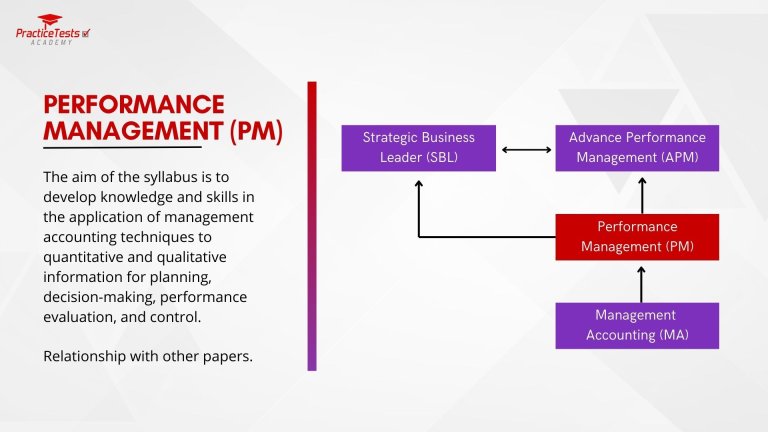 PracticeTests
ACADEMY

PERFORMANCE MANAGEMENT (PM)

The aim of the syllabus is to develop knowledge and skills in the application of management accounting techniques to quantitative and qualitative information for planning, decision-making, performance evaluation, and control.

Relationship with other papers.

Strategic Business Leader (SBL)

Advance Performance Management (APM)

Performance Management (PM)

Management Accounting (MA)